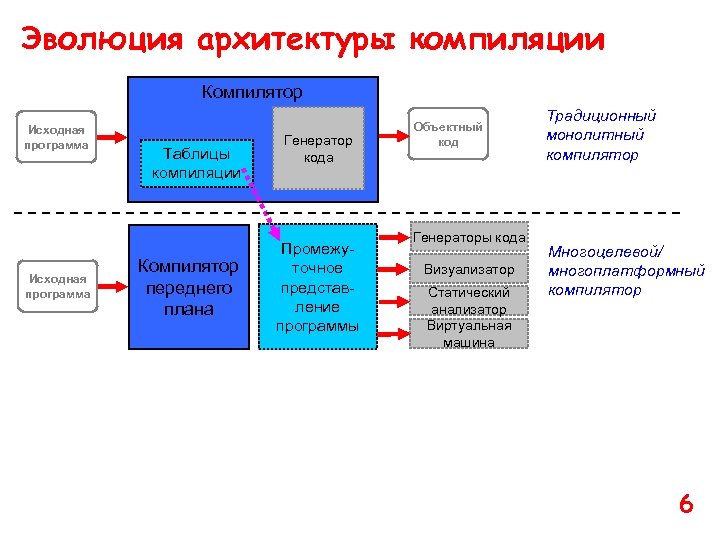 Эволюция архитектуры компиляции

Исходная программа

Компилятор

Таблицы компиляции

Генератор кода

Объектный код

Традиционный монолитный компилятор

Исходная программа

Компилятор переднего плана

Промежуточное представление программы

Генераторы кода

Визуализатор

Статический анализатор

Виртуальная машина

Многоцелевой/ многоплатформный компилятор

6